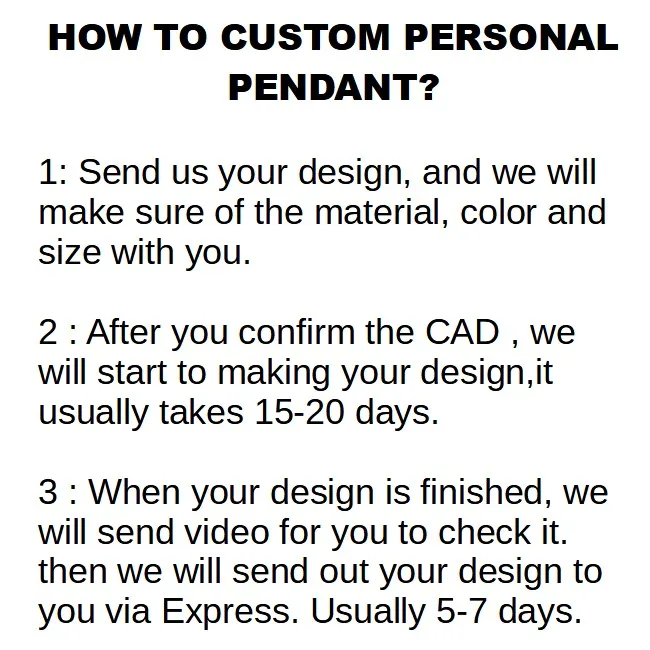 HOW TO CUSTOM PERSONAL PENDANT?

1: Send us your design, and we will make sure of the material, color and size with you.

2 : After you confirm the CAD , we will start to making your design,it usually takes 15-20 days.

3 : When your design is finished, we will send video for you to check it. then we will send out your design to you via Express. Usually 5-7 days.